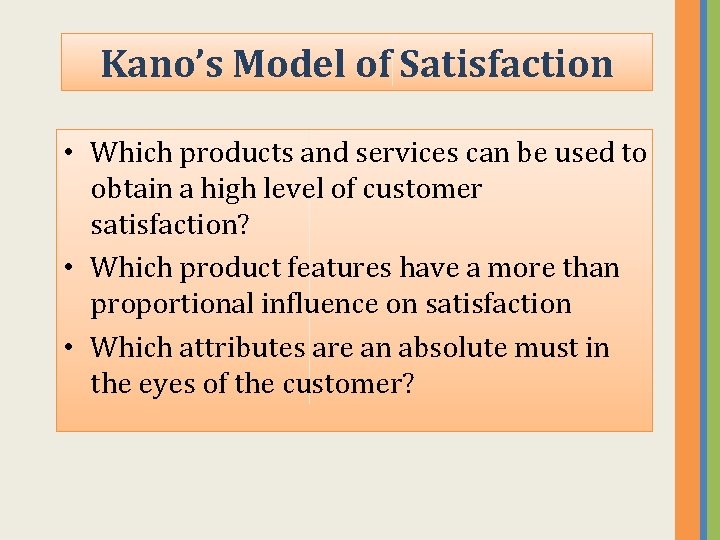 Kano's Model of Satisfaction

• Which products and services can be used to obtain a high level of customer satisfaction?
• Which product features have a more than proportional influence on satisfaction
• Which attributes are an absolute must in the eyes of the customer?